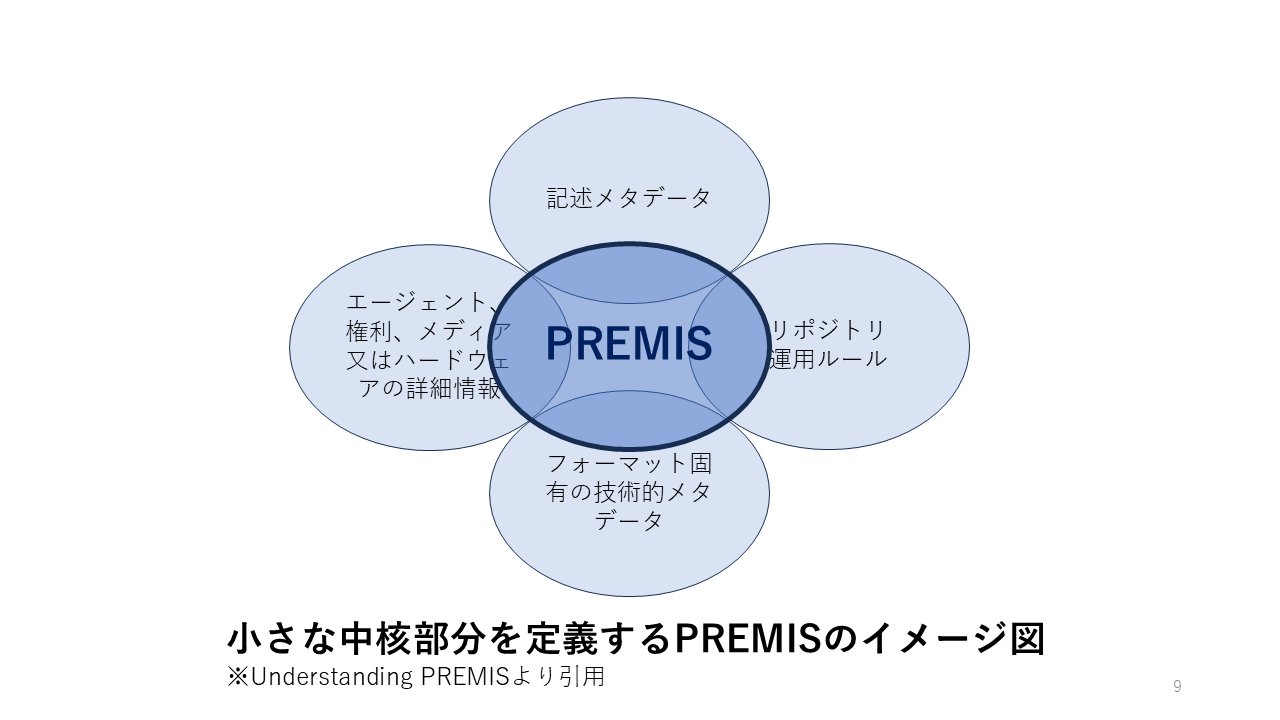 記述メタデータ

エージェント、権利、メディア又はハードウェアの詳細情報

PREMIS

リポジトリ運用ルール

フォーマット固有の技術的メタデータ

小さな中核部分を定義するPREMISのイメージ図
※Understanding PREMISより引用

9